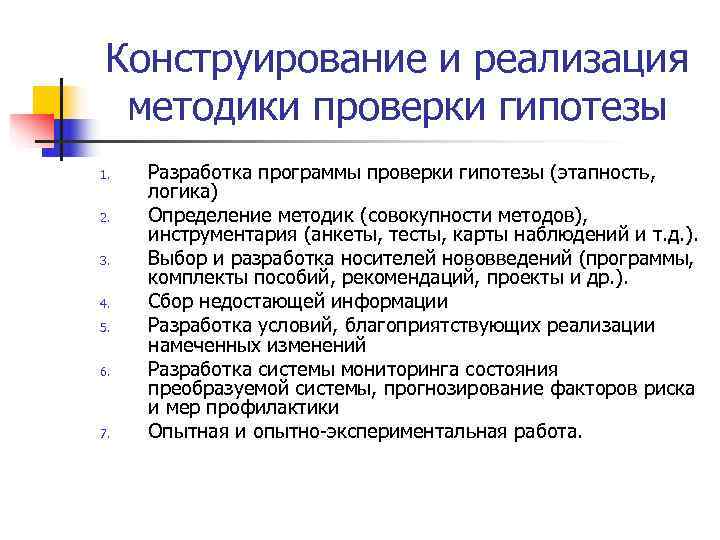 Конструирование и реализация методики проверки гипотезы

1. Разработка программы проверки гипотезы (этапность, логика)
2. Определение методик (совокупности методов), инструментария (анкеты, тесты, карты наблюдений и т.д.).
3. Выбор и разработка носителей нововведений (программы, комплекты пособий, рекомендаций, проекты и др.).
4. Сбор недостающей информации
5. Разработка условий, благоприятствующих реализации намеченных изменений
6. Разработка системы мониторинга состояния преобразуемой системы, прогнозирование факторов риска и мер профилактики
7. Опытная и опытно-экспериментальная работа.